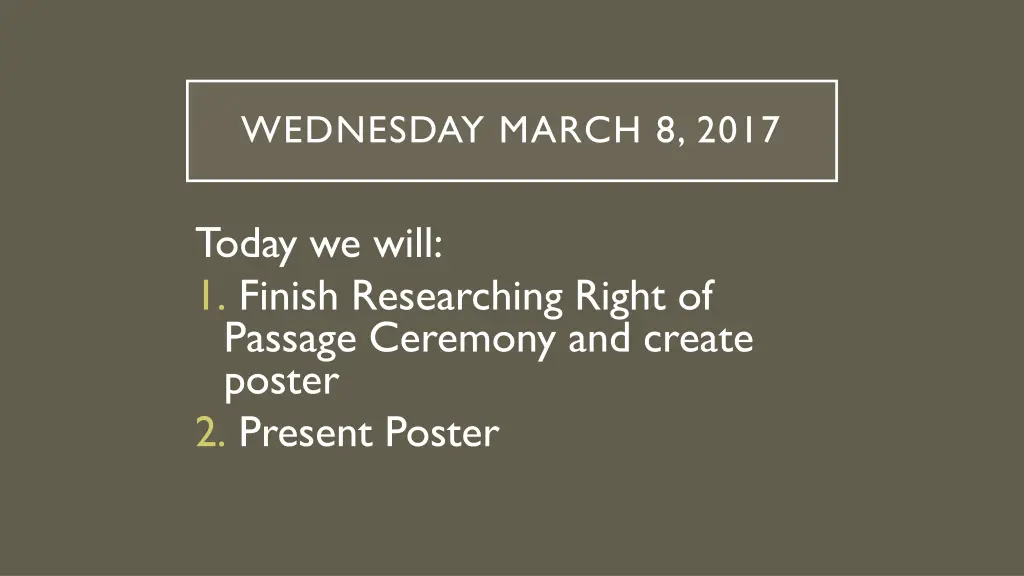 WEDNESDAY MARCH 8, 2017

Today we will:
1. Finish Researching Right of Passage Ceremony and create poster
2. Present Poster